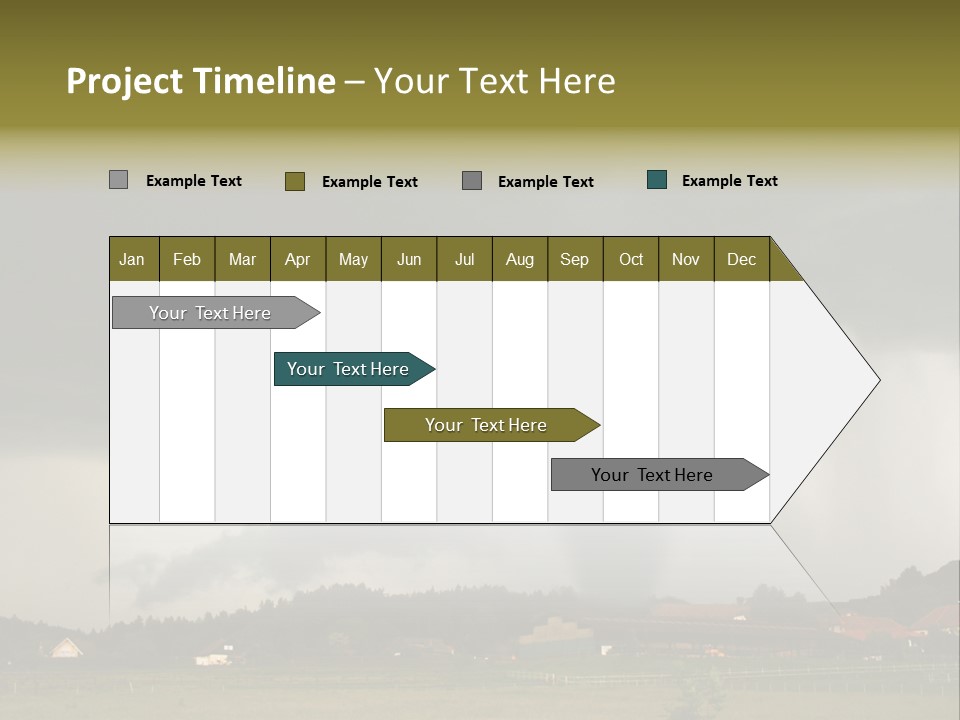 Project Timeline – Your Text Here

Example Text
Example Text
Example Text
Example Text

| Jan | Feb | Mar | Apr | May | Jun | Jul | Aug | Sep | Oct | Nov | Dec |
|---|---|---|---|---|---|---|---|---|---|---|---|

Your Text Here

Your Text Here

Your Text Here

Your Text Here